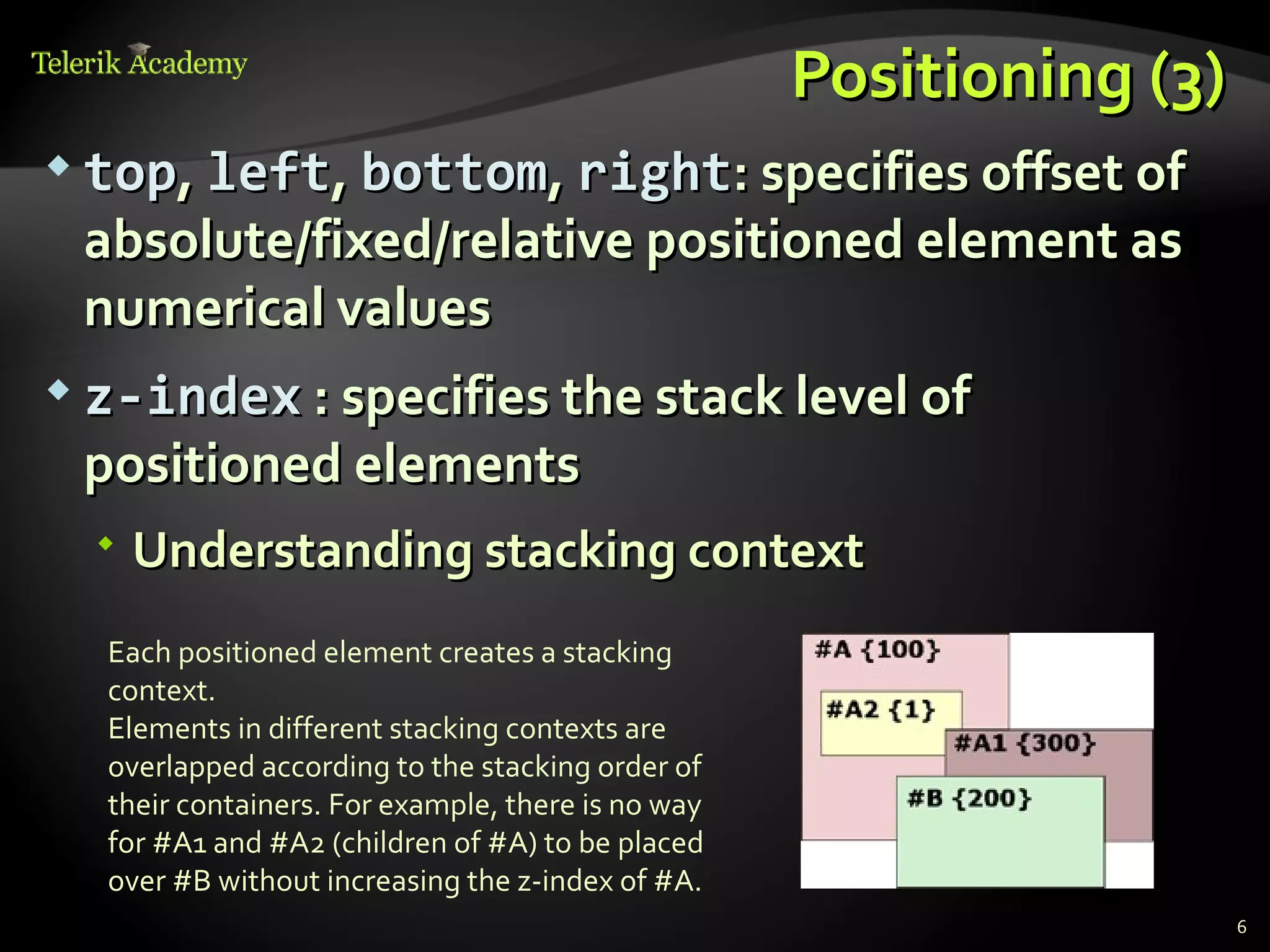 Telerik Academy

Positioning (3)

top, left, bottom, right: specifies offset of absolute/fixed/relative positioned element as numerical values

z-index : specifies the stack level of positioned elements

Understanding stacking context

Each positioned element creates a stacking context.
Elements in different stacking contexts are overlapped according to the stacking order of their containers. For example, there is no way for #A1 and #A2 (children of #A) to be placed over #B without increasing the z-index of #A.

#A {100}

#A2 {1}

#A1 {300}

#B {200}

6